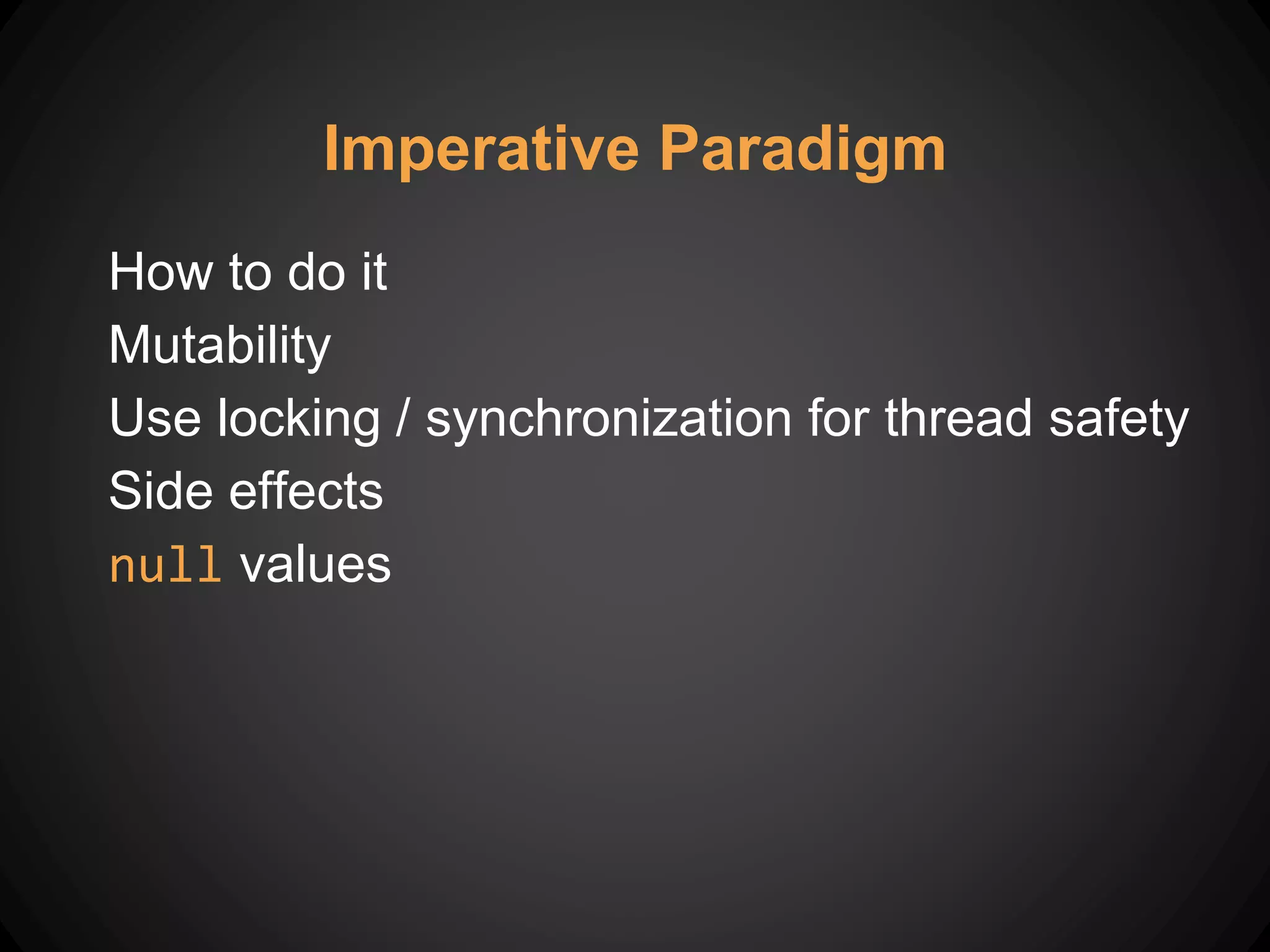 Imperative Paradigm

How to do it
Mutability
Use locking / synchronization for thread safety
Side effects
null values